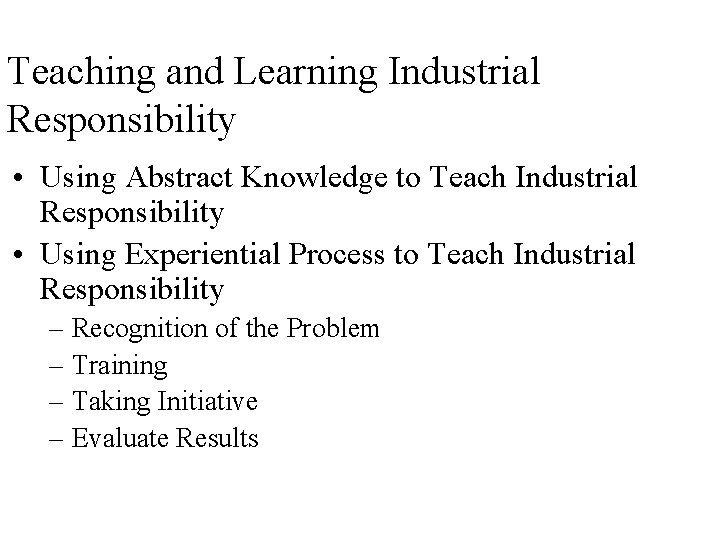 Teaching and Learning Industrial Responsibility

• Using Abstract Knowledge to Teach Industrial Responsibility
• Using Experiential Process to Teach Industrial Responsibility
– Recognition of the Problem
– Training
– Taking Initiative
– Evaluate Results